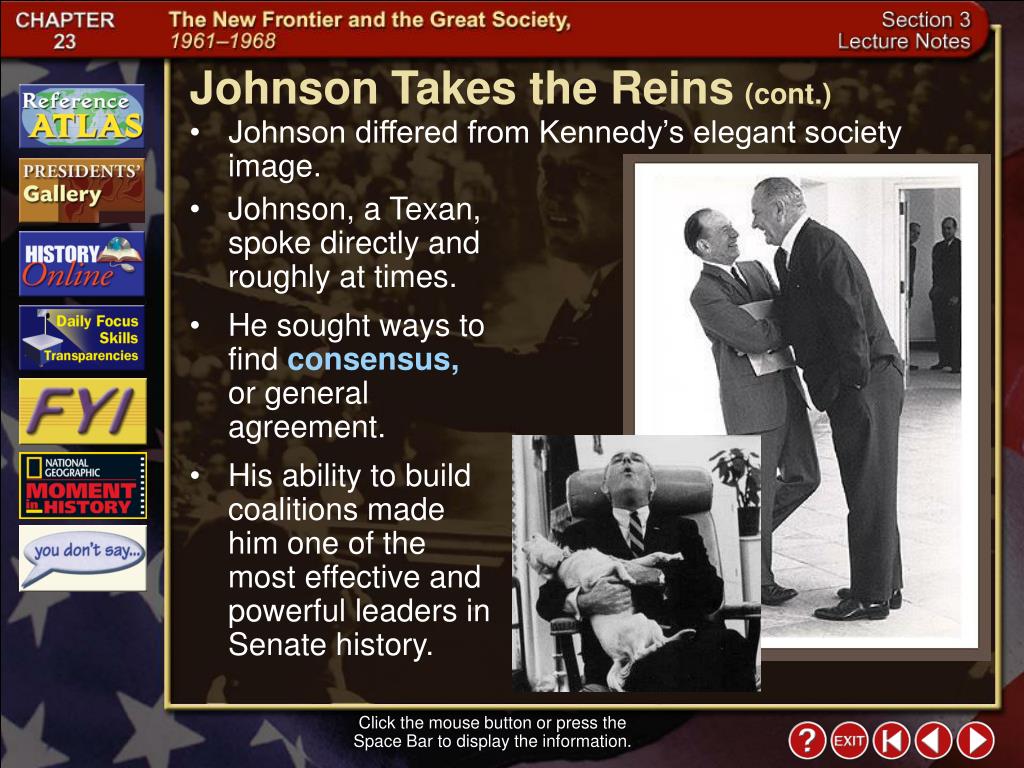 CHAPTER 23

The New Frontier and the Great Society, 1961–1968

Section 3 Lecture Notes

Reference ATLAS

PRESIDENTS' Gallery

HISTORY Online

Daily Focus Skills Transparencies

FYI

NATIONAL GEOGRAPHIC MOMENT in HISTORY

you don't say...

Johnson Takes the Reins (cont.)

• Johnson differed from Kennedy's elegant society image.

• Johnson, a Texan, spoke directly and roughly at times.

• He sought ways to find consensus, or general agreement.

• His ability to build coalitions made him one of the most effective and powerful leaders in Senate history.

Click the mouse button or press the Space Bar to display the information.

?

EXIT